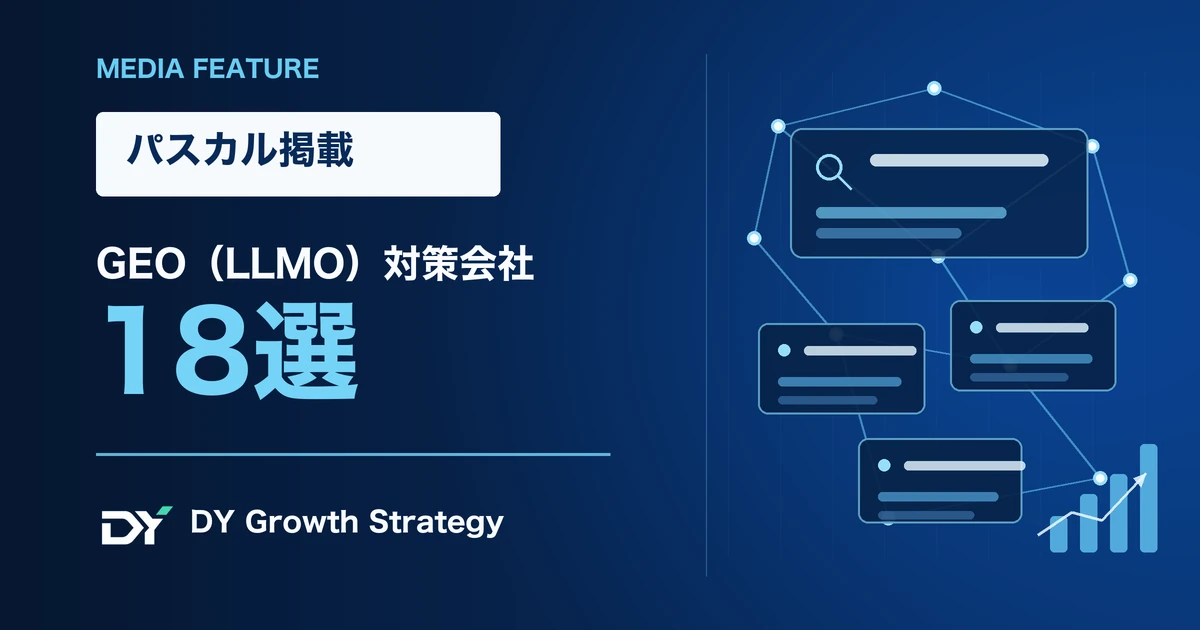 MEDIA FEATURE

パスカル掲載

GEO（LLMO）対策会社
18選

DY DY Growth Strategy